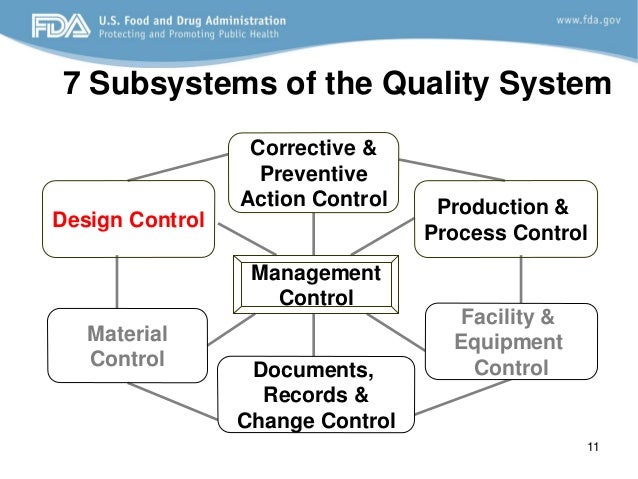 FDA U.S. Food and Drug Administration
Protecting and Promoting Public Health

www.fda.gov

7 Subsystems of the Quality System

Corrective & Preventive Action Control

Design Control

Production & Process Control

Management Control

Material Control

Facility & Equipment Control

Documents, Records & Change Control

11